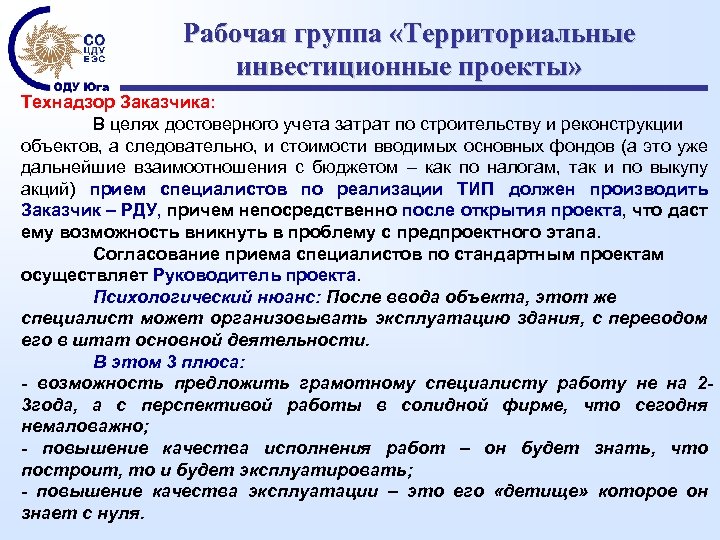 СО ЦДУ ЕЭС
ОДУ Юга

Рабочая группа «Территориальные инвестиционные проекты»

Технадзор Заказчика:

В целях достоверного учета затрат по строительству и реконструкции объектов, а следовательно, и стоимости вводимых основных фондов (а это уже дальнейшие взаимоотношения с бюджетом – как по налогам, так и по выкупу акций) прием специалистов по реализации ТИП должен производить Заказчик – РДУ, причем непосредственно после открытия проекта, что даст ему возможность вникнуть в проблему с предпроектного этапа.

Согласование приема специалистов по стандартным проектам осуществляет Руководитель проекта.

Психологический нюанс: После ввода объекта, этот же специалист может организовывать эксплуатацию здания, с переводом его в штат основной деятельности.

В этом 3 плюса:
- возможность предложить грамотному специалисту работу не на 2-3года, а с перспективой работы в солидной фирме, что сегодня немаловажно;
- повышение качества исполнения работ – он будет знать, что построит, то и будет эксплуатировать;
- повышение качества эксплуатации – это его «детище» которое он знает с нуля.